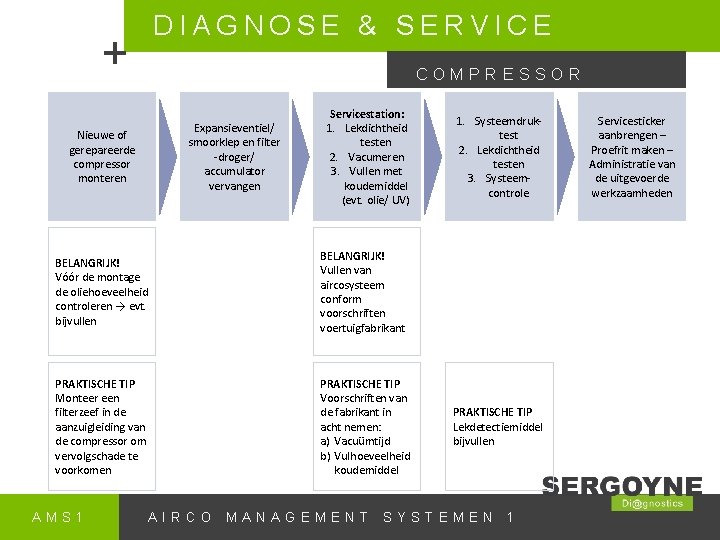 DIAGNOSE & SERVICE

+

COMPRESSOR

Nieuwe of gerepareerde compressor monteren

Expansieventiel/ smoorklep en filter -droger/ accumulator vervangen

Servicestation:
1. Lekdichtheid testen
2. Vacumeren
3. Vullen met koudemiddel (evt. olie/ UV)

1. Systeemdruk-test
2. Lekdichtheid testen
3. Systeem-controle

Servicesticker aanbrengen – Proefrit maken – Administratie van de uitgevoerde werkzaamheden

BELANGRIJK!
Vóór de montage de oliehoeveelheid controleren → evt. bijvullen

BELANGRIJK!
Vullen van aircosysteem conform voorschriften voertuigfabrikant

PRAKTISCHE TIP
Monteer een filterzeef in de aanzuigleiding van de compressor om vervolgschade te voorkomen

PRAKTISCHE TIP
Voorschriften van de fabrikant in acht nemen:
a) Vacuümtijd
b) Vulhoeveelheid koudemiddel

PRAKTISCHE TIP
Lekdetectiemiddel bijvullen

SERGOYNE
Di@gnostics

AMS1

AIRCO MANAGEMENT SYSTEMEN 1